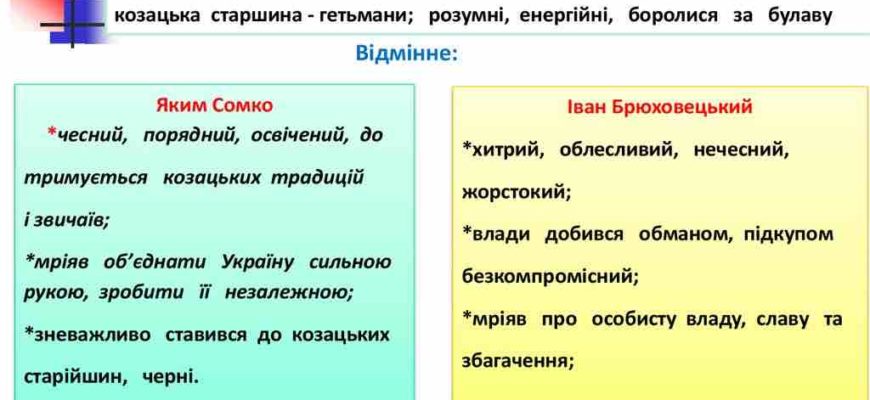 козацька старшина - гетьмани; розумні, енергійні, боролися за булаву

Відмінне:

Яким Сомко

*чесний, порядний, освічений, до тримується козацьких традицій і звичаїв;

*мріяв об'єднати Україну сильною рукою, зробити її незалежною;

*зневажливо ставився до козацьких старійшин, черні.

Іван Брюховецький

*хитрий, облесливий, нечесний, жорстокий;

*влади добився обманом, підкупом безкомпромісний;

*мріяв про особисту владу, славу та збагачення;